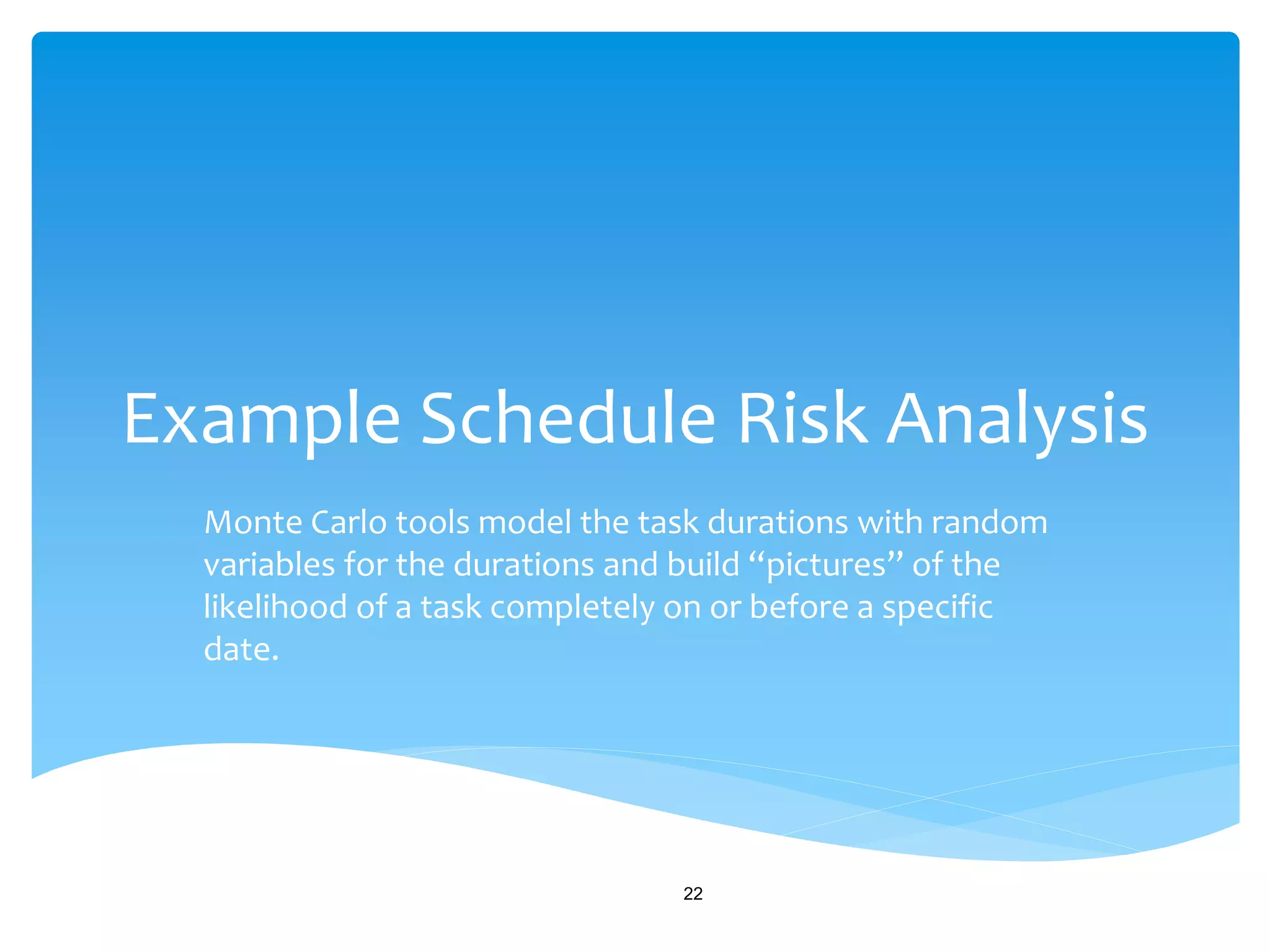 Example Schedule Risk Analysis

Monte Carlo tools model the task durations with random variables for the durations and build “pictures” of the likelihood of a task completely on or before a specific date.

22